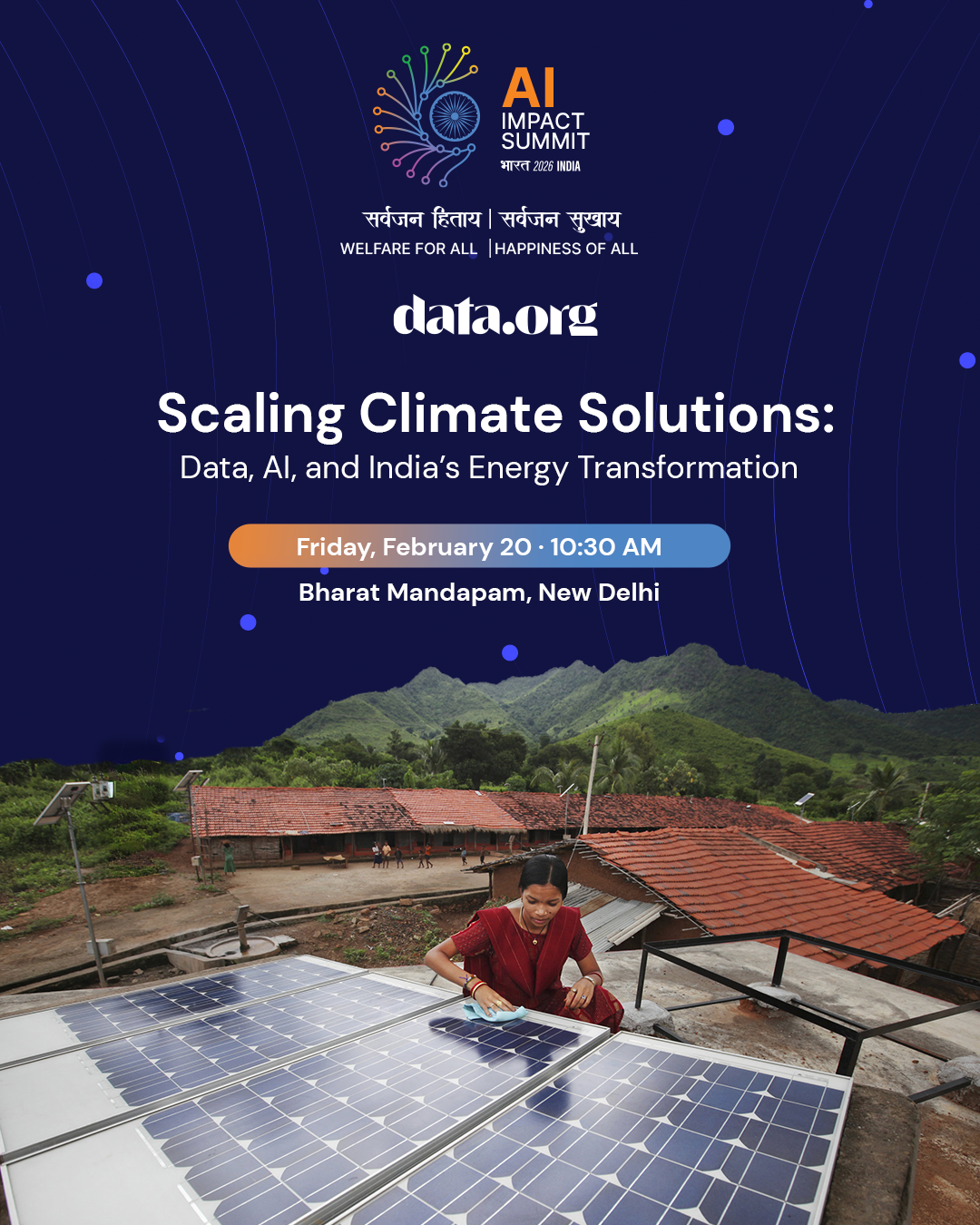 AI IMPACT SUMMIT
भारत 2026 INDIA

सर्वजन हिताय | सर्वजन सुखाय
WELFARE FOR ALL | HAPPINESS OF ALL

data.org

Scaling Climate Solutions:
Data, AI, and India's Energy Transformation

Friday, February 20 · 10:30 AM
Bharat Mandapam, New Delhi